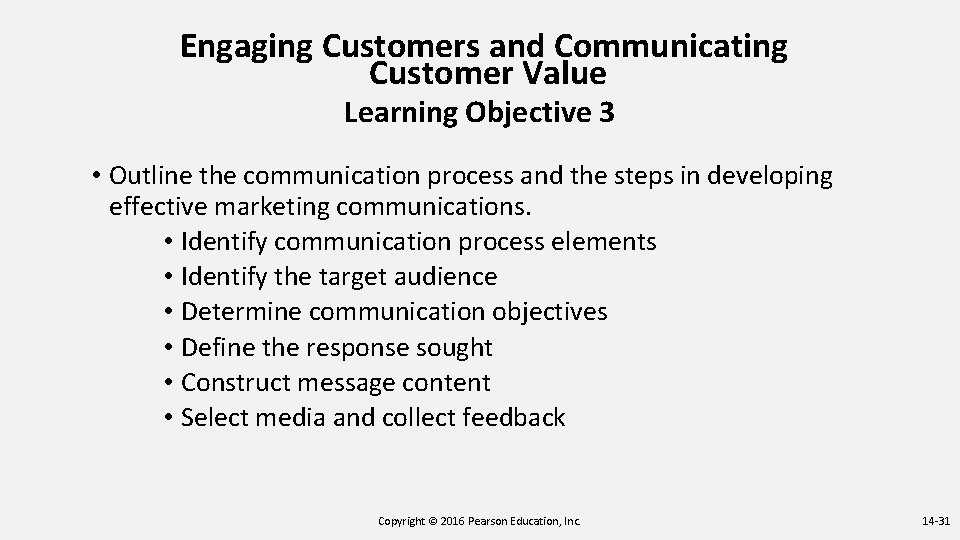 Engaging Customers and Communicating Customer Value
Learning Objective 3

• Outline the communication process and the steps in developing effective marketing communications.
• Identify communication process elements
• Identify the target audience
• Determine communication objectives
• Define the response sought
• Construct message content
• Select media and collect feedback

Copyright © 2016 Pearson Education, Inc.

14-31